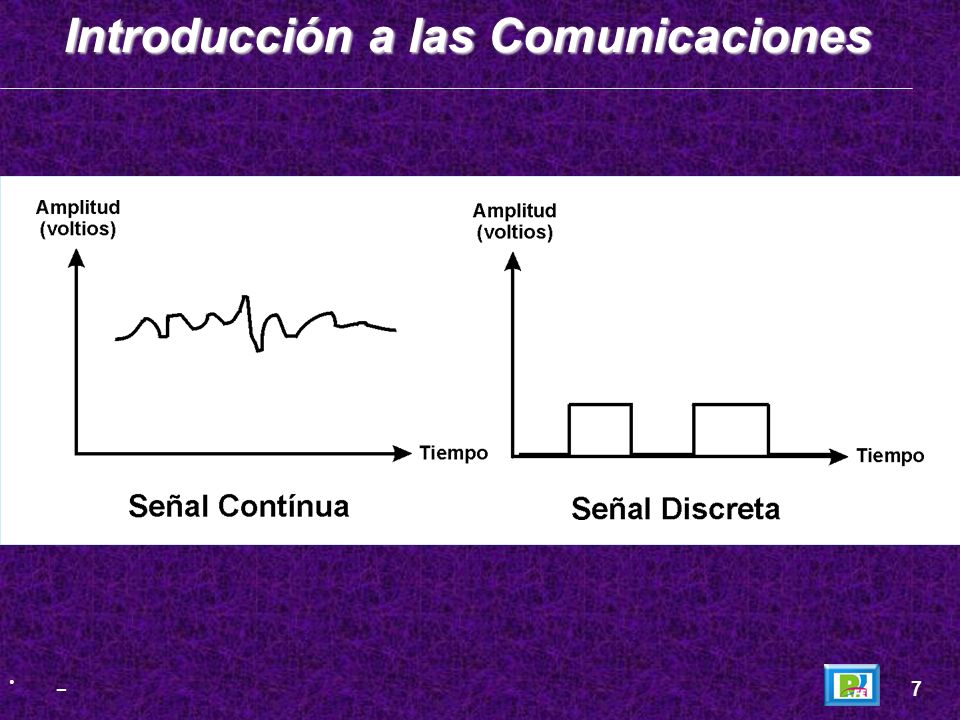 Introducción a las Comunicaciones

Amplitud (voltios)

Tiempo

Señal Contínua

Amplitud (voltios)

Tiempo

Señal Discreta

7